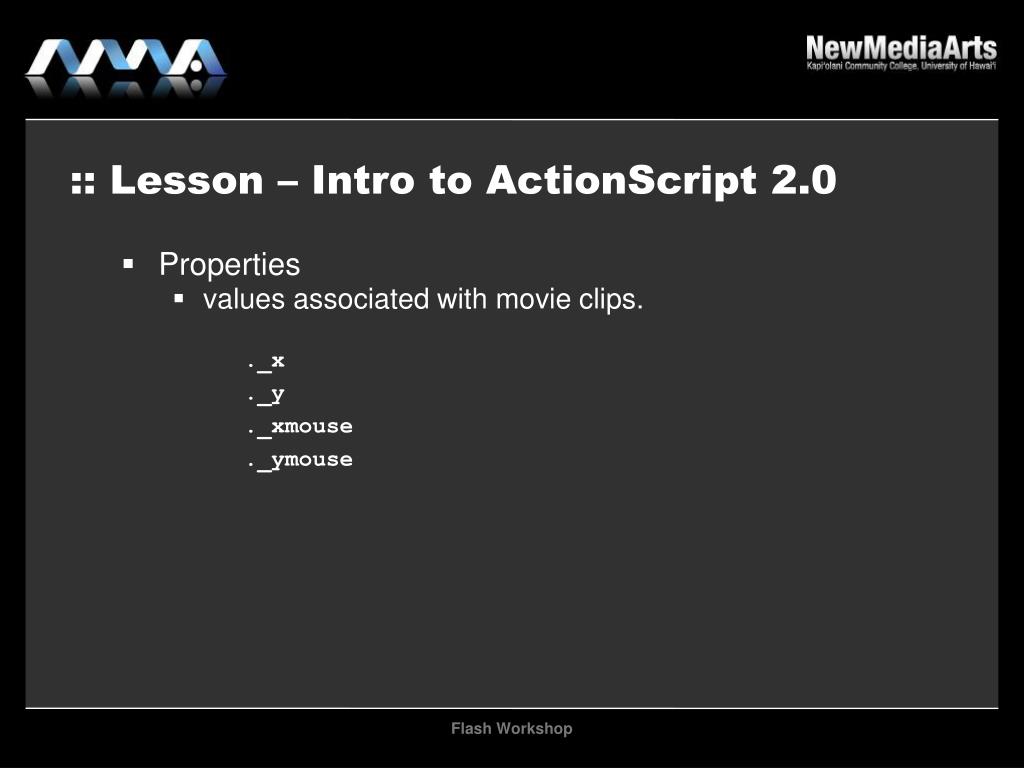 NewMediaArts
Kapi'olani Community College, University of Hawai'i

:: Lesson – Intro to ActionScript 2.0

▪ Properties
▪ values associated with movie clips.

._x
._y
._xmouse
._ymouse

Flash Workshop